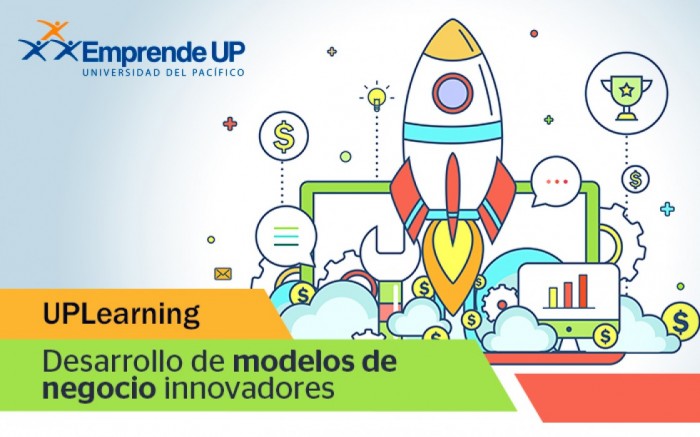 Emprende UP
UNIVERSIDAD DEL PACÍFICO

UPLearning

Desarrollo de modelos de negocio innovadores